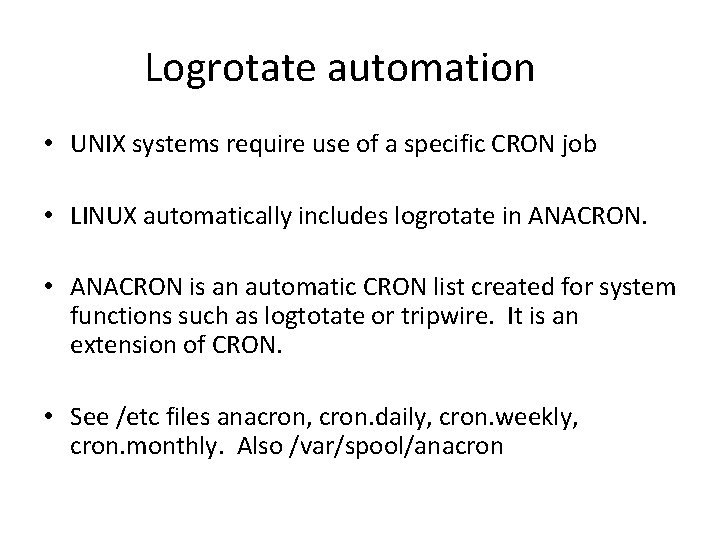 Logrotate automation

• UNIX systems require use of a specific CRON job

• LINUX automatically includes logrotate in ANACRON.

• ANACRON is an automatic CRON list created for system functions such as logtotate or tripwire. It is an extension of CRON.

• See /etc files anacron, cron.daily, cron.weekly, cron.monthly. Also /var/spool/anacron